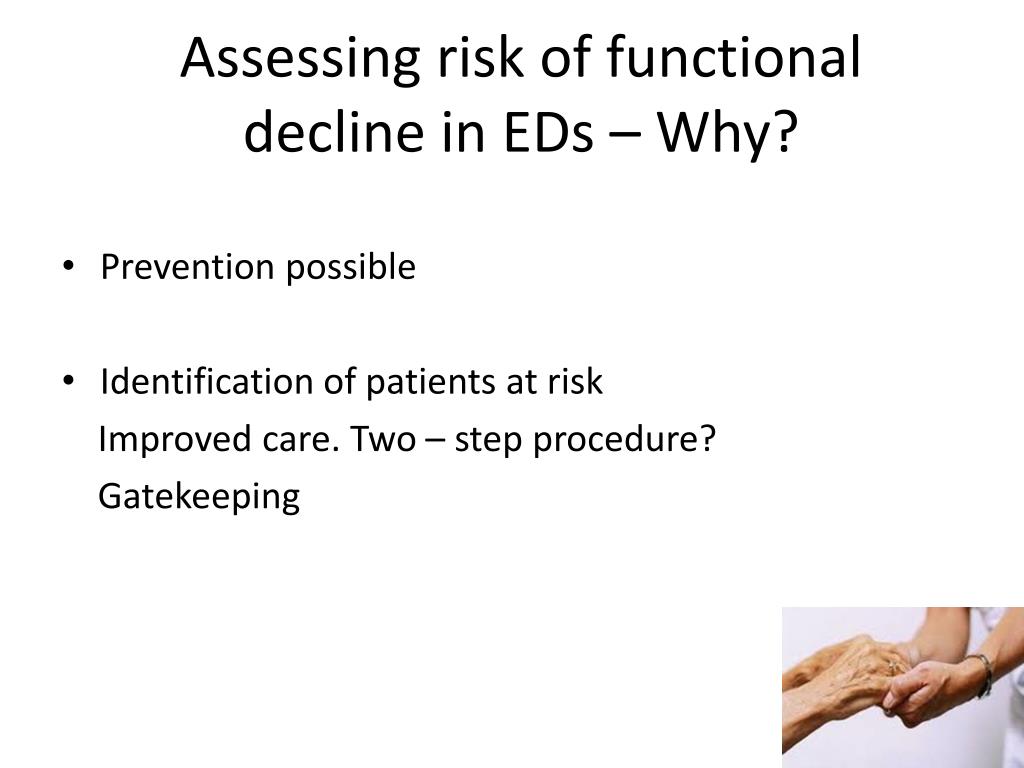 Assessing risk of functional decline in EDs – Why?

• Prevention possible

• Identification of patients at risk
Improved care. Two – step procedure?
Gatekeeping